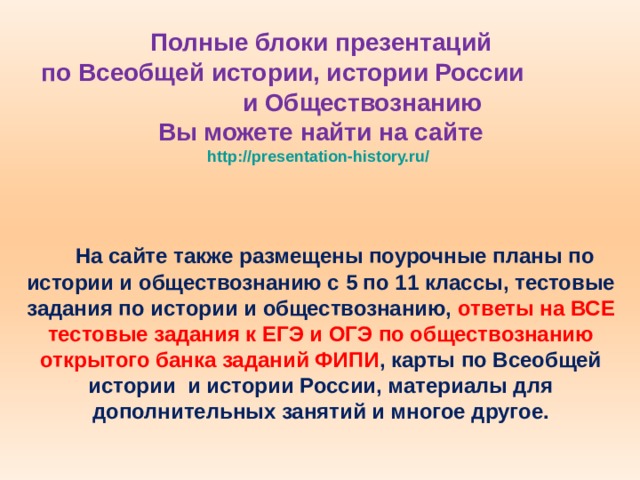 Полные блоки презентаций
по Всеобщей истории, истории России
и Обществознанию
Вы можете найти на сайте
http://presentation-history.ru/

На сайте также размещены поурочные планы по истории и обществознанию с 5 по 11 классы, тестовые задания по истории и обществознанию, ответы на ВСЕ тестовые задания к ЕГЭ и ОГЭ по обществознанию открытого банка заданий ФИПИ, карты по Всеобщей истории и истории России, материалы для дополнительных занятий и многое другое.